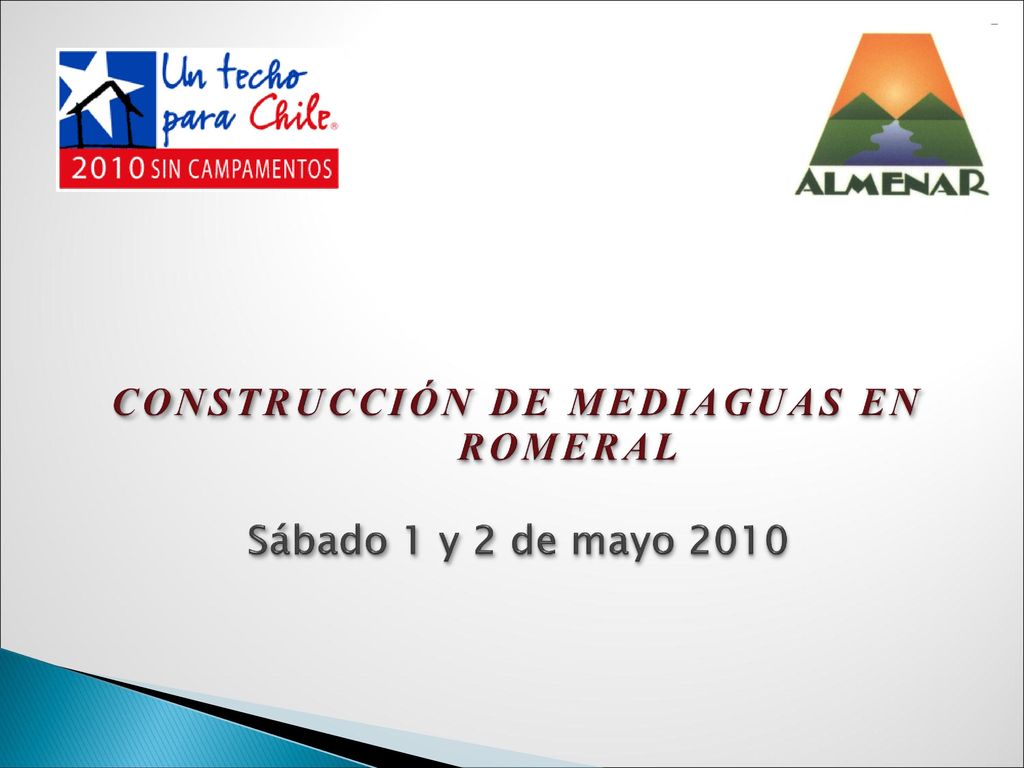 Un techo para Chile®
2010 SIN CAMPAMENTOS

ALMENAR

CONSTRUCCIÓN DE MEDIAGUAS EN ROMERAL

Sábado 1 y 2 de mayo 2010